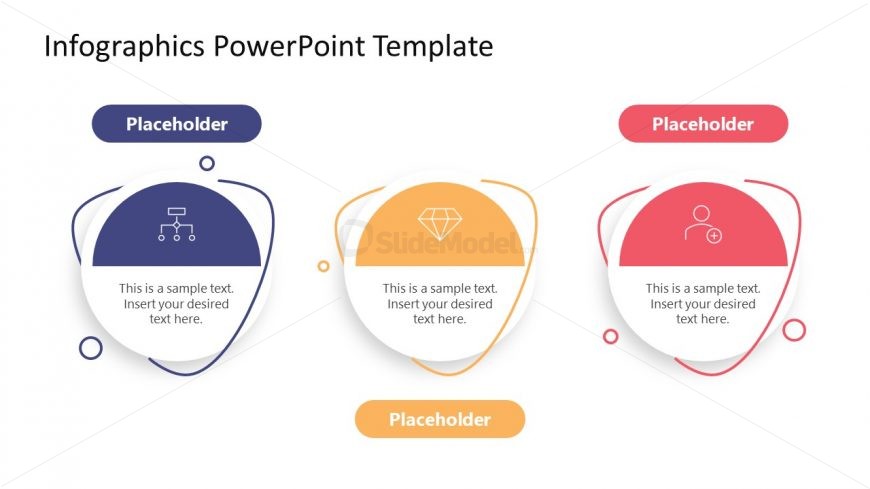 Infographics PowerPoint Template

Placeholder

This is a sample text. Insert your desired text here.

SlideModel

This is a sample text. Insert your desired text here.

Placeholder

Placeholder

This is a sample text. Insert your desired text here.